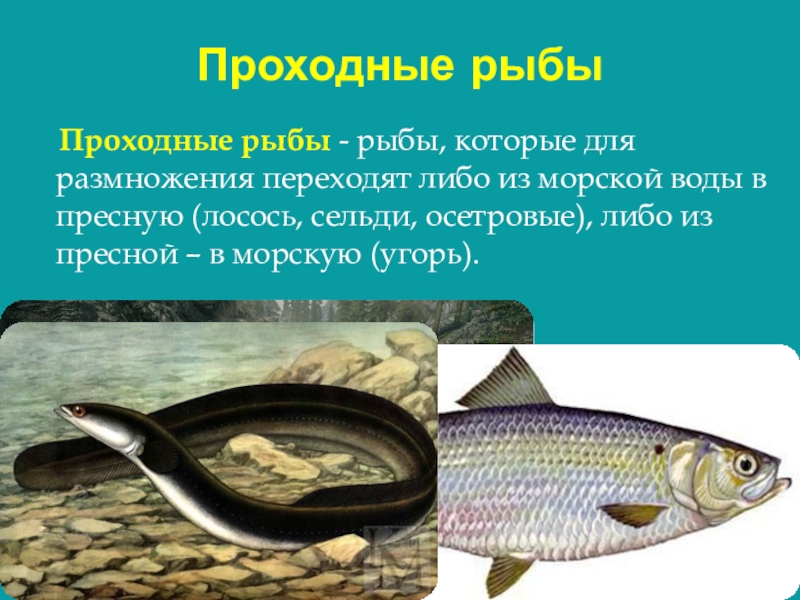 Проходные рыбы

Проходные рыбы - рыбы, которые для размножения переходят либо из морской воды в пресную (лосось, сельди, осетровые), либо из пресной – в морскую (угорь).